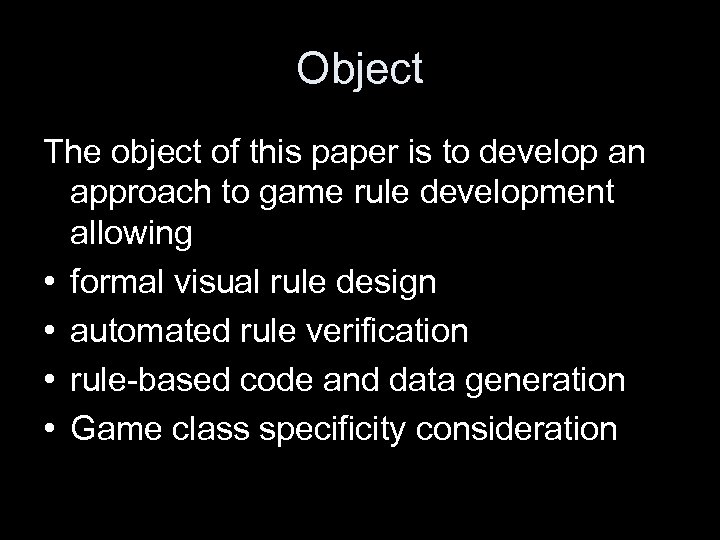 Object

The object of this paper is to develop an approach to game rule development allowing

• formal visual rule design
• automated rule verification
• rule-based code and data generation
• Game class specificity consideration